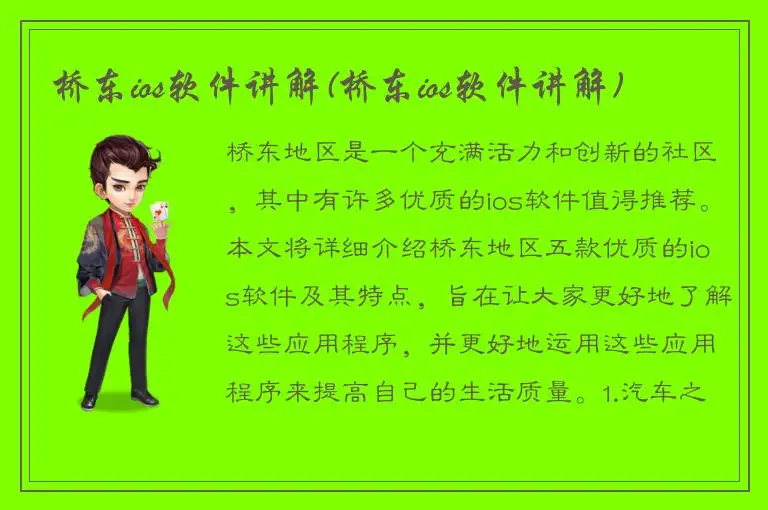 桥东ios软件讲解(桥东ios软件讲解)

桥东地区是一个充满活力和创新的社区，其中有许多优质的ios软件值得推荐。本文将详细介绍桥东地区五款优质的ios软件及其特点，旨在让大家更好地了解这些应用程序，并更好地运用这些应用程序来提高自己的生活质量。1.汽车之